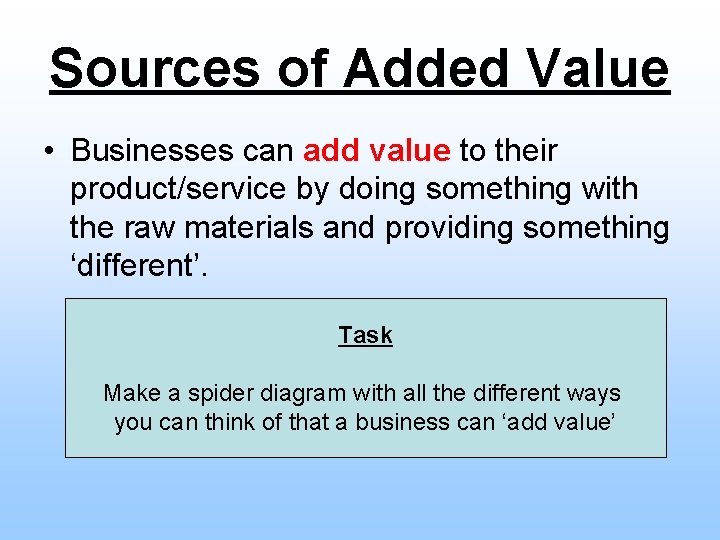 Sources of Added Value

• Businesses can add value to their product/service by doing something with the raw materials and providing something ‘different’.

Task

Make a spider diagram with all the different ways you can think of that a business can ‘add value’